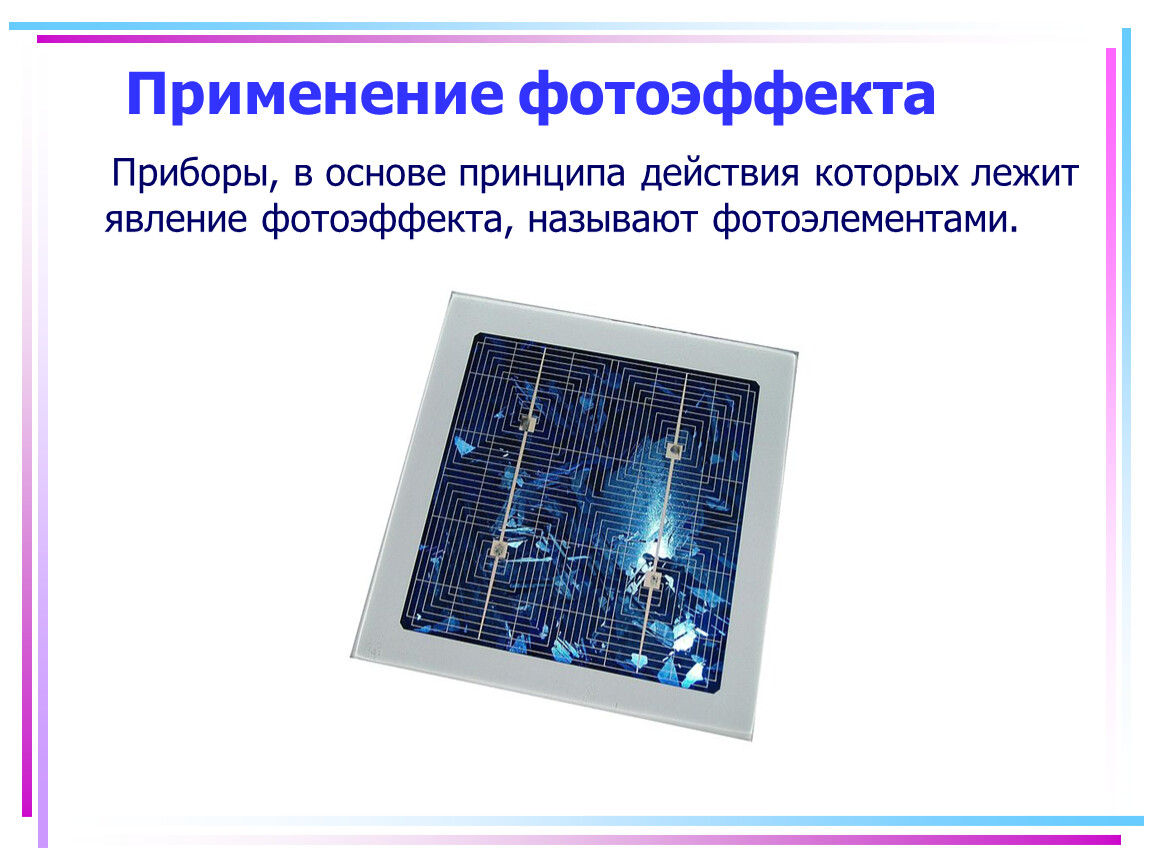 Применение фотоэффекта

Приборы, в основе принципа действия которых лежит явление фотоэффекта, называют фотоэлементами.